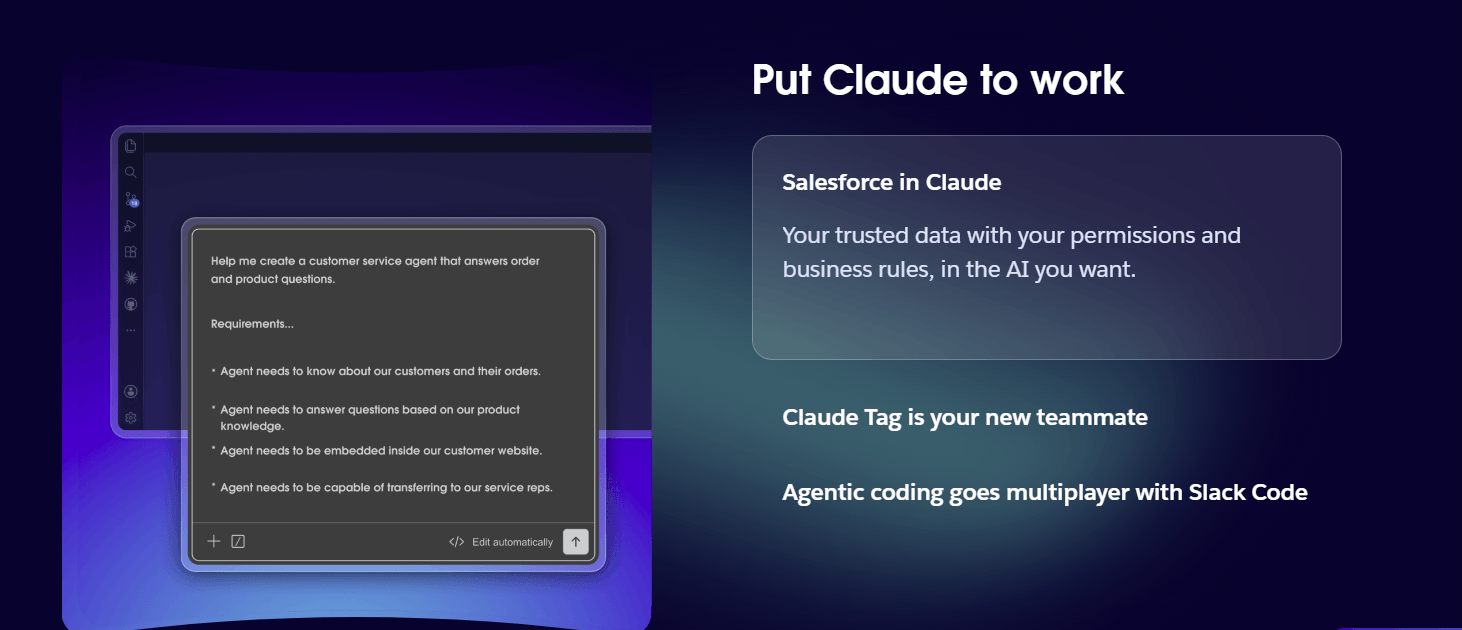 Help me create a customer service agent that answers order and product questions.

Requirements...

• Agent needs to know about our customers and their orders.

• Agent needs to answer questions based on our product knowledge.

• Agent needs to be embedded inside our customer website.

• Agent needs to be capable of transferring to our service reps.

Edit automatically

Put Claude to work

Salesforce in Claude

Your trusted data with your permissions and business rules, in the AI you want.

Claude Tag is your new teammate

Agentic coding goes multiplayer with Slack Code